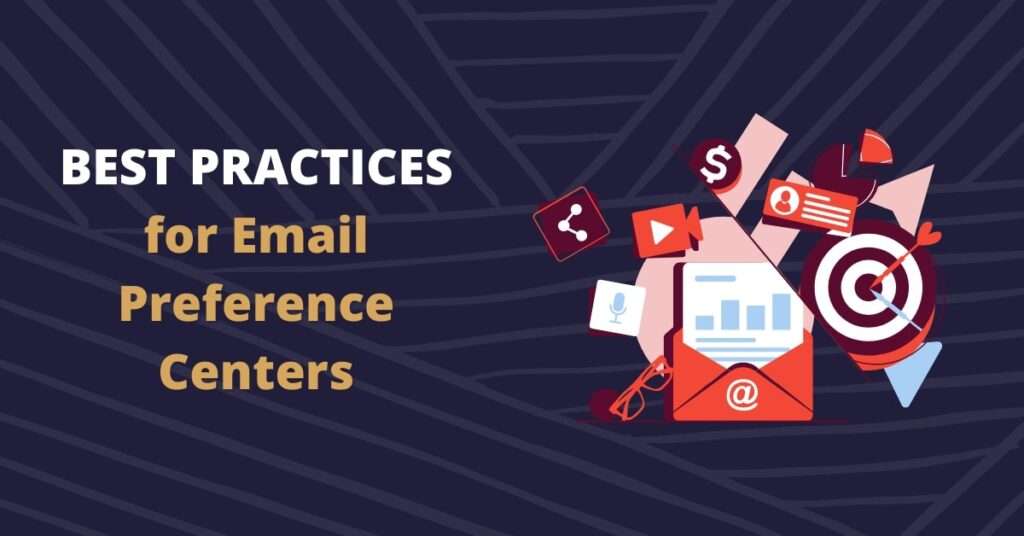 BEST PRACTICES for Email Preference Centers

$

@